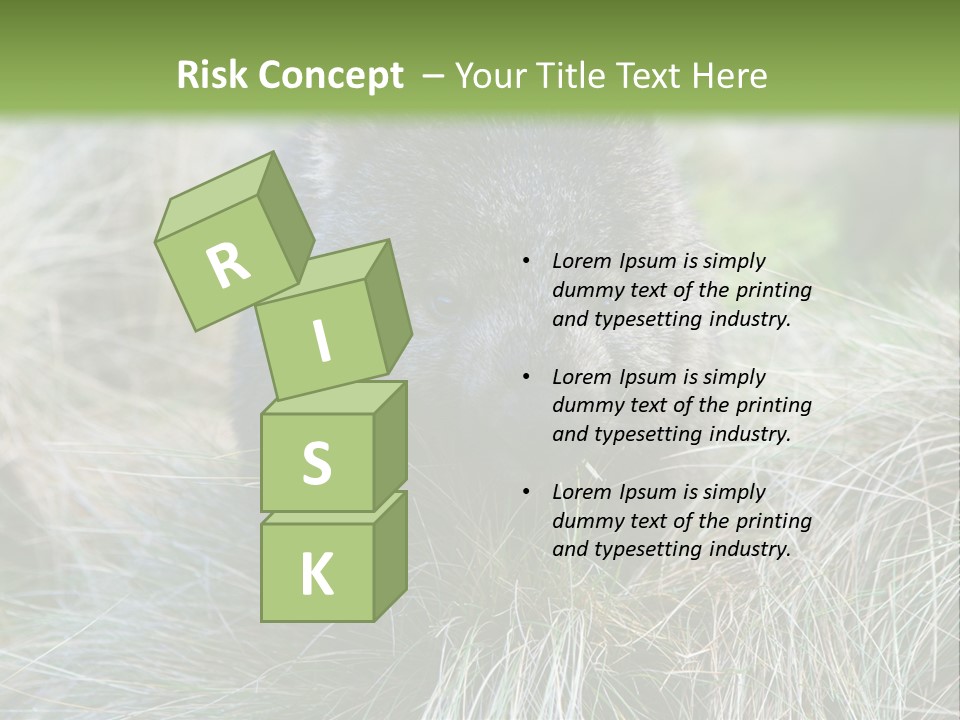 Risk Concept – Your Title Text Here

R
I
S
K

• Lorem Ipsum is simply dummy text of the printing and typesetting industry.

• Lorem Ipsum is simply dummy text of the printing and typesetting industry.

• Lorem Ipsum is simply dummy text of the printing and typesetting industry.